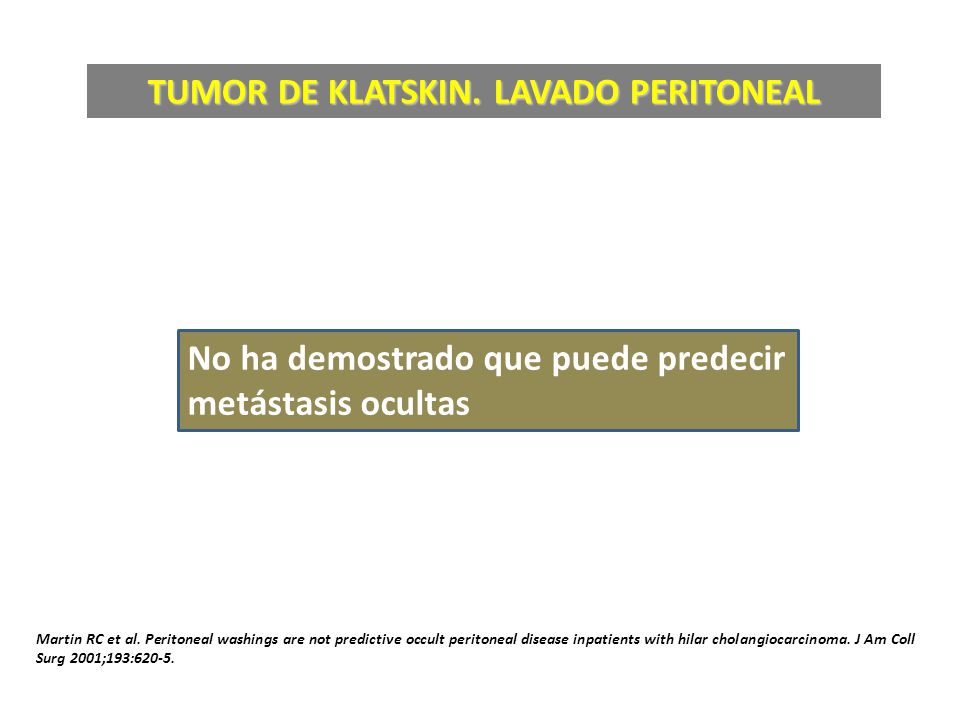 TUMOR DE KLATSKIN. LAVADO PERITONEAL

No ha demostrado que puede predecir metástasis ocultas

Martin RC et al. Peritoneal washings are not predictive occult peritoneal disease inpatients with hilar cholangiocarcinoma. J Am Coll Surg 2001;193:620-5.